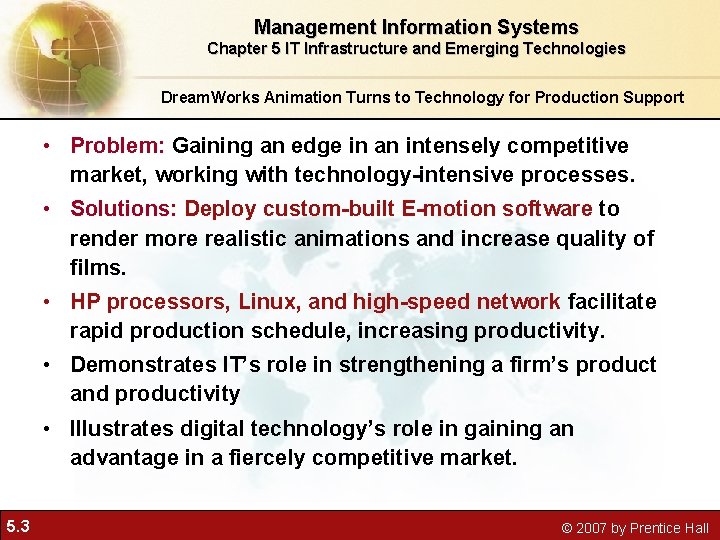 Management Information Systems
Chapter 5 IT Infrastructure and Emerging Technologies

DreamWorks Animation Turns to Technology for Production Support

• Problem: Gaining an edge in an intensely competitive market, working with technology-intensive processes.
• Solutions: Deploy custom-built E-motion software to render more realistic animations and increase quality of films.
• HP processors, Linux, and high-speed network facilitate rapid production schedule, increasing productivity.
• Demonstrates IT's role in strengthening a firm's product and productivity
• Illustrates digital technology's role in gaining an advantage in a fiercely competitive market.

5.3

© 2007 by Prentice Hall